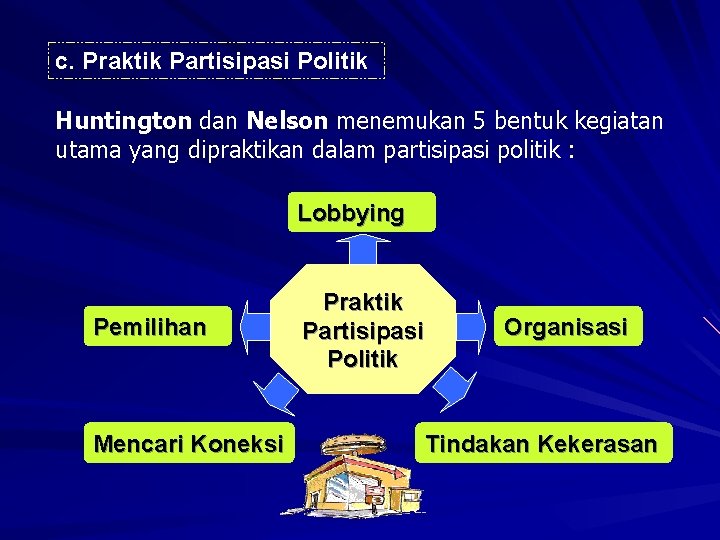 c. Praktik Partisipasi Politik

Huntington dan Nelson menemukan 5 bentuk kegiatan utama yang dipraktikan dalam partisipasi politik :

Lobbying

Pemilihan

Praktik Partisipasi Politik

Organisasi

Mencari Koneksi

Tindakan Kekerasan